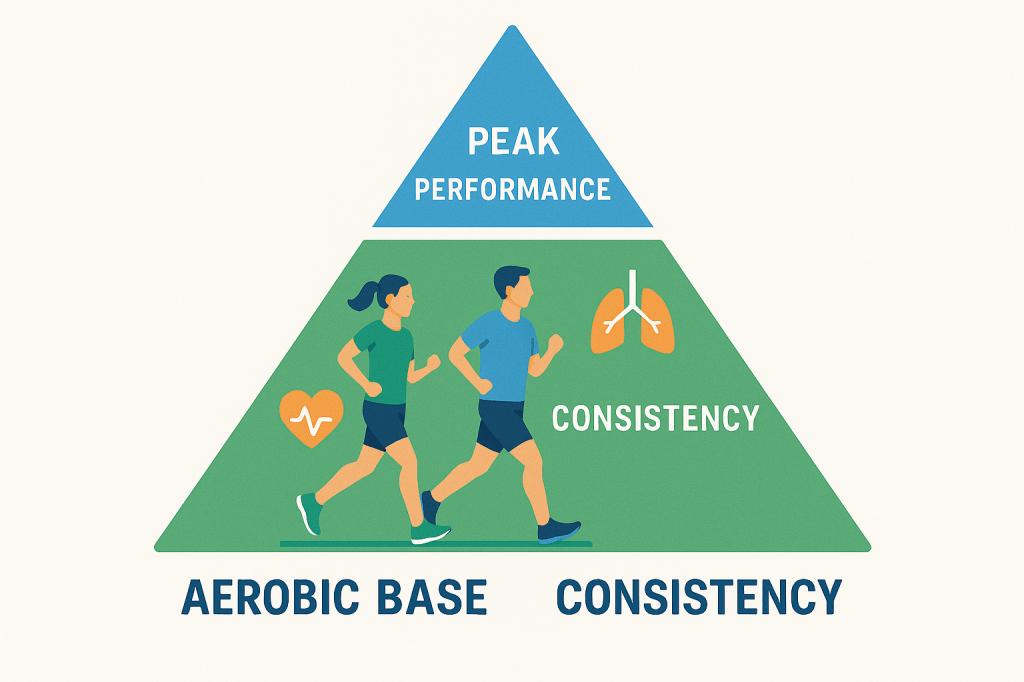 PEAK
PERFORMANCE

CONSISTENCY

AEROBIC BASE CONSISTENCY